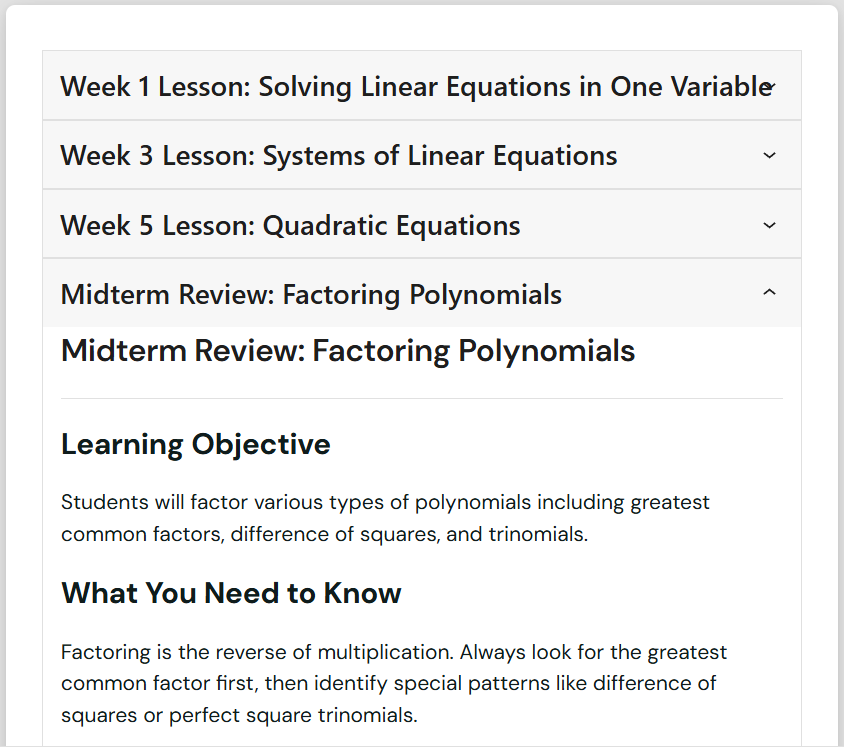 Week 1 Lesson: Solving Linear Equations in One Variable

Week 3 Lesson: Systems of Linear Equations

Week 5 Lesson: Quadratic Equations

Midterm Review: Factoring Polynomials

Midterm Review: Factoring Polynomials

Learning Objective

Students will factor various types of polynomials including greatest common factors, difference of squares, and trinomials.

What You Need to Know

Factoring is the reverse of multiplication. Always look for the greatest common factor first, then identify special patterns like difference of squares or perfect square trinomials.